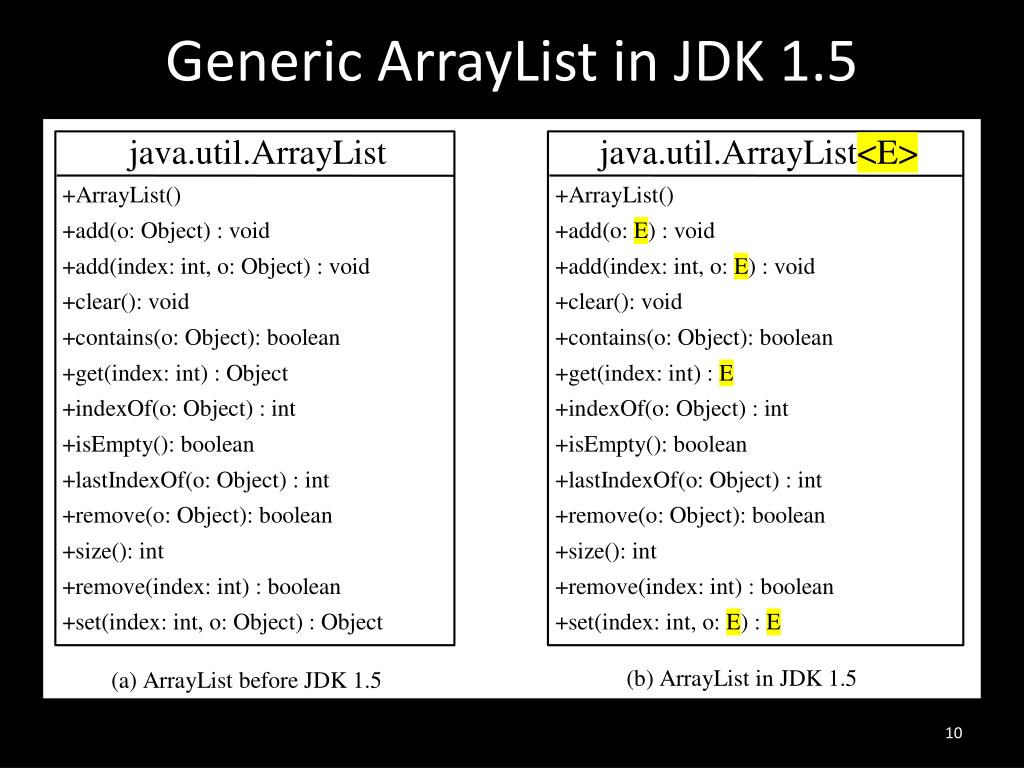 Generic ArrayList in JDK 1.5

java.util.ArrayList

+ArrayList()
+add(o: Object) : void
+add(index: int, o: Object) : void
+clear(): void
+contains(o: Object): boolean
+get(index: int) : Object
+indexOf(o: Object) : int
+isEmpty(): boolean
+lastIndexOf(o: Object) : int
+remove(o: Object): boolean
+size(): int
+remove(index: int) : boolean
+set(index: int, o: Object) : Object

(a) ArrayList before JDK 1.5

java.util.ArrayList<E>

+ArrayList()
+add(o: E) : void
+add(index: int, o: E) : void
+clear(): void
+contains(o: Object): boolean
+get(index: int) : E
+indexOf(o: Object) : int
+isEmpty(): boolean
+lastIndexOf(o: Object) : int
+remove(o: Object): boolean
+size(): int
+remove(index: int) : boolean
+set(index: int, o: E) : E

(b) ArrayList in JDK 1.5

10